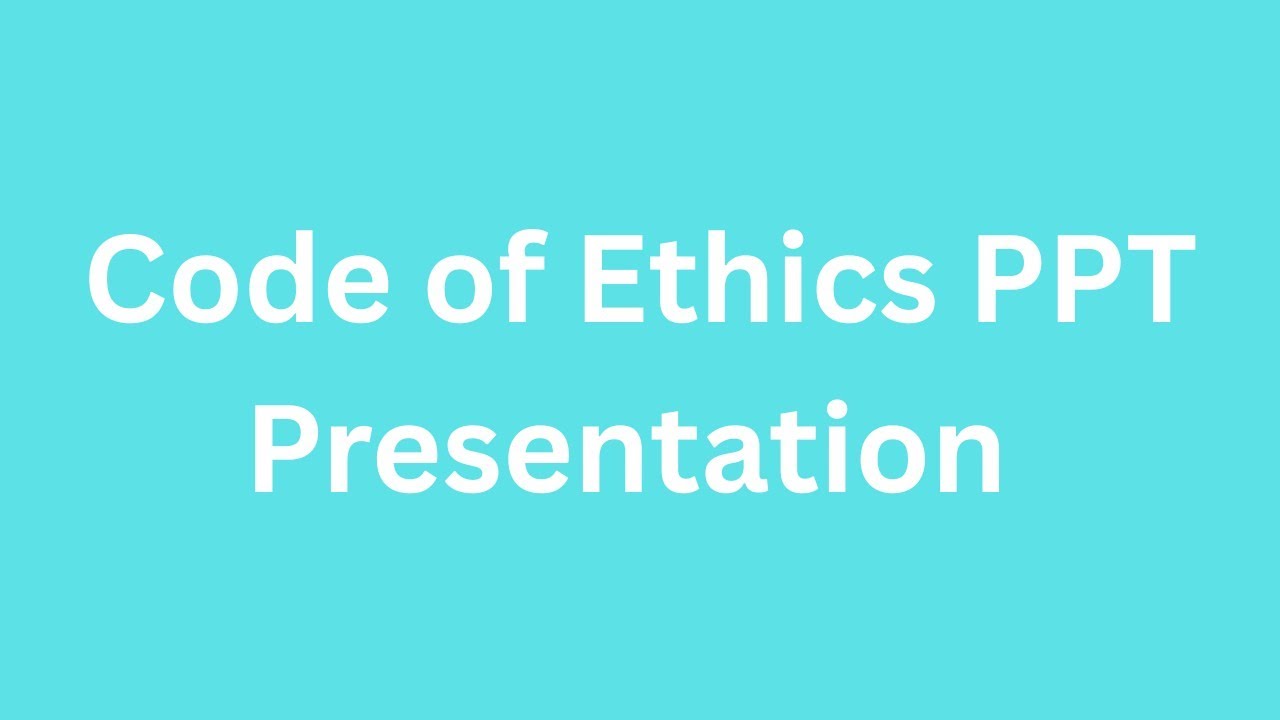 Code of Ethics PPT Presentation